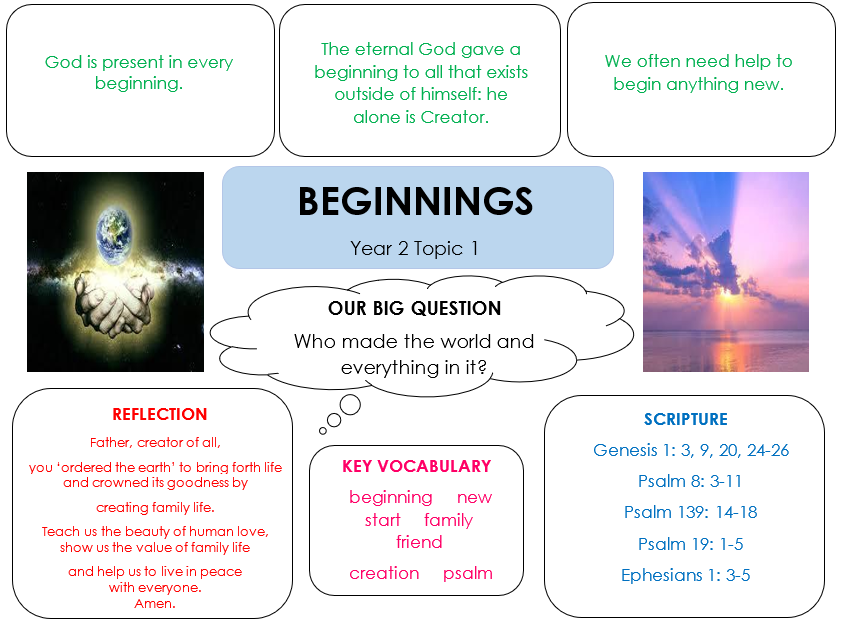 God is present in every beginning.

The eternal God gave a beginning to all that exists outside of himself: he alone is Creator.

We often need help to begin anything new.

BEGINNINGS

Year 2 Topic 1

OUR BIG QUESTION

Who made the world and everything in it?

REFLECTION

Father, creator of all,

you 'ordered the earth' to bring forth life and crowned its goodness by

creating family life.

Teach us the beauty of human love, show us the value of family life

and help us to live in peace with everyone.
Amen.

KEY VOCABULARY

beginning new start family friend

creation psalm

SCRIPTURE

Genesis 1: 3, 9, 20, 24-26

Psalm 8: 3-11

Psalm 139: 14-18

Psalm 19: 1-5

Ephesians 1: 3-5